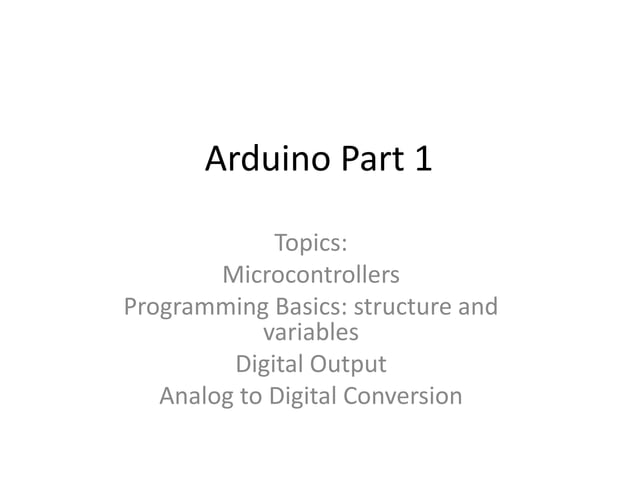 Arduino Part 1

Topics:
Microcontrollers
Programming Basics: structure and variables
Digital Output
Analog to Digital Conversion